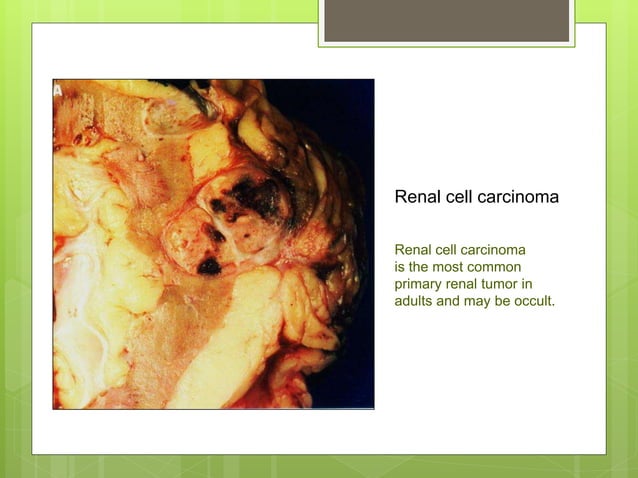 A

Renal cell carcinoma

Renal cell carcinoma is the most common primary renal tumor in adults and may be occult.